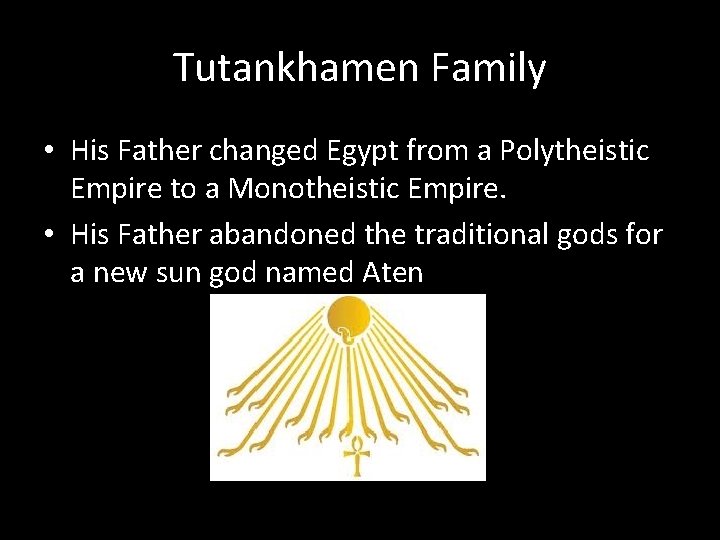 Tutankhamen Family

• His Father changed Egypt from a Polytheistic Empire to a Monotheistic Empire.

• His Father abandoned the traditional gods for a new sun god named Aten